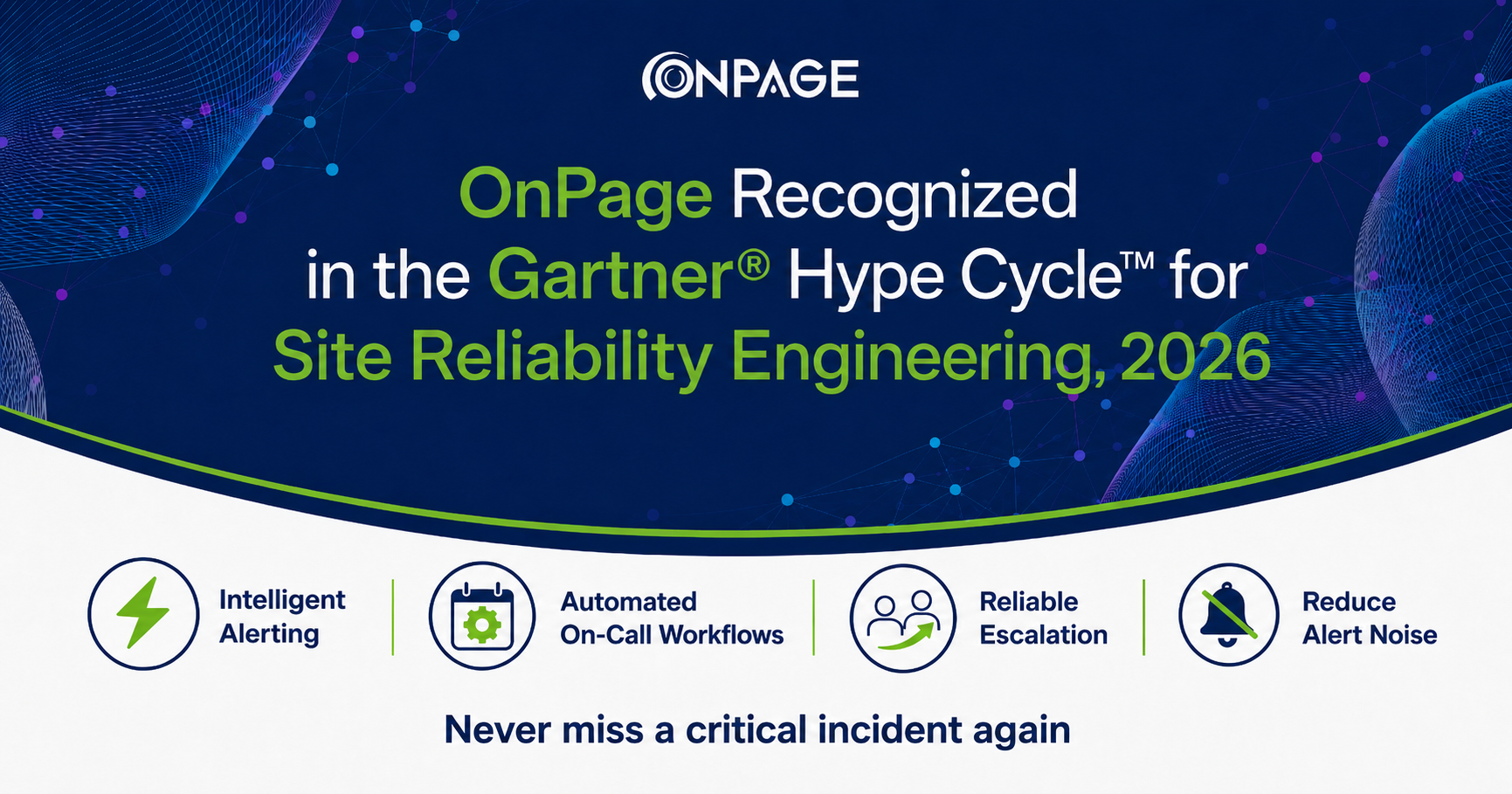 ONPAGE

OnPage Recognized in the Gartner® Hype Cycle™ for Site Reliability Engineering, 2026

Intelligent Alerting

Automated On-Call Workflows

Reliable Escalation

Reduce Alert Noise

Never miss a critical incident again